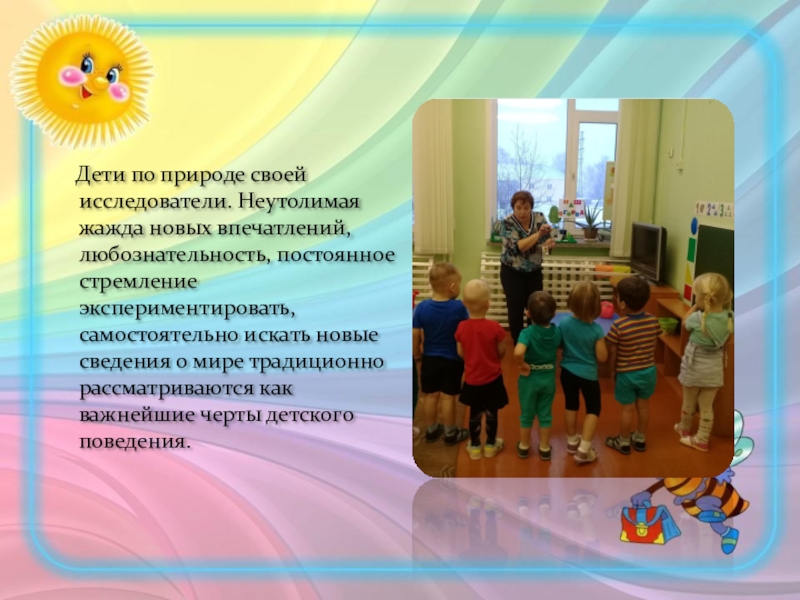 Дети по природе своей исследователи. Неутолимая жажда новых впечатлений, любознательность, постоянное стремление экспериментировать, самостоятельно искать новые сведения о мире традиционно рассматриваются как важнейшие черты детского поведения.